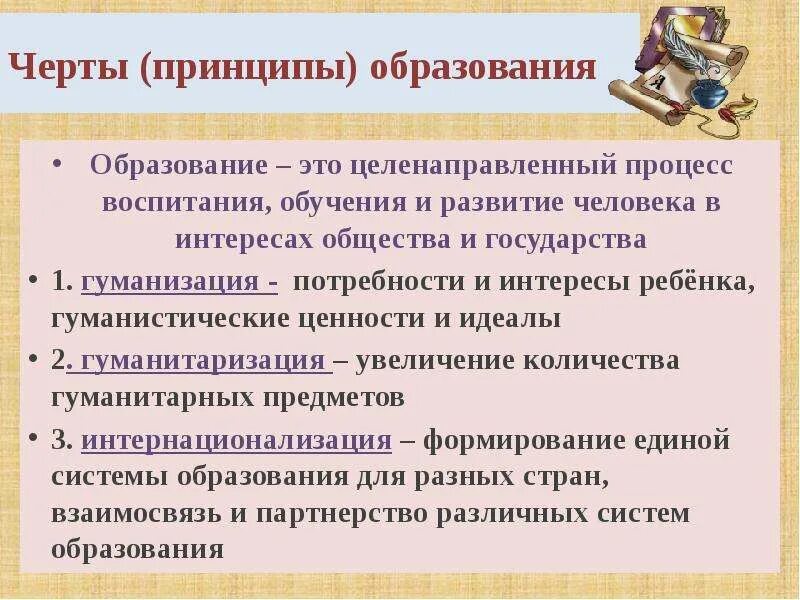 Черты (принципы) образования

• Образование – это целенаправленный процесс воспитания, обучения и развитие человека в интересах общества и государства

• 1. гуманизация - потребности и интересы ребёнка, гуманистические ценности и идеалы

• 2. гуманитаризация – увеличение количества гуманитарных предметов

• 3. интернационализация – формирование единой системы образования для разных стран, взаимосвязь и партнерство различных систем образования